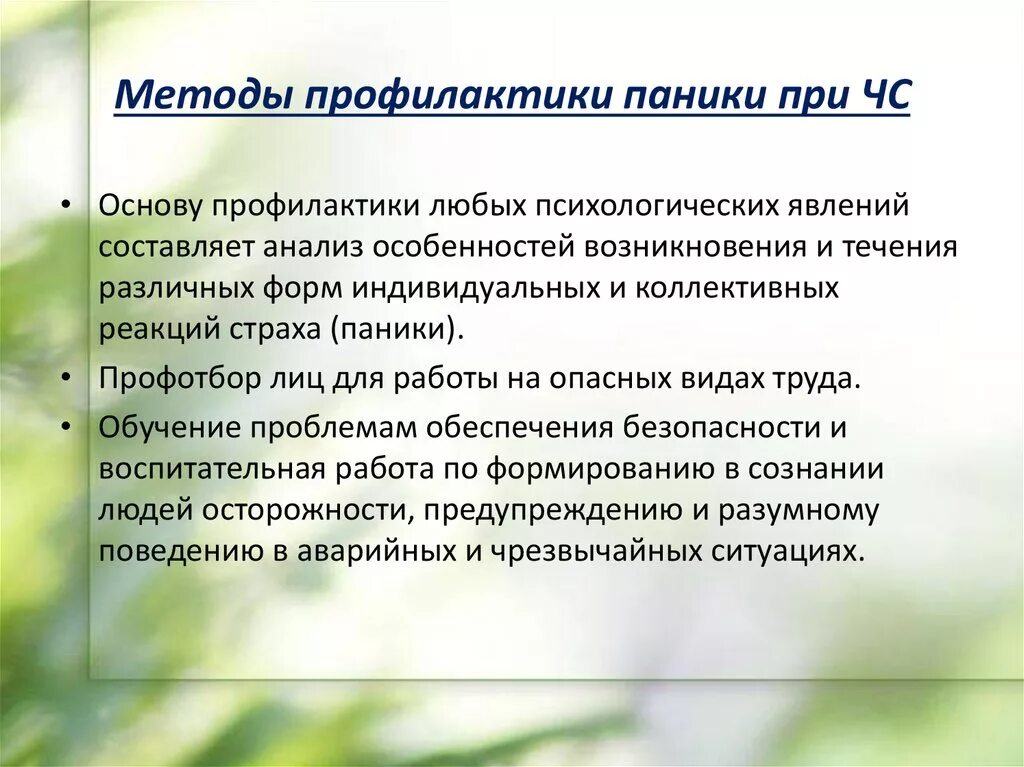 Методы профилактики паники при ЧС

• Основу профилактики любых психологических явлений составляет анализ особенностей возникновения и течения различных форм индивидуальных и коллективных реакций страха (паники).

• Профотбор лиц для работы на опасных видах труда.

• Обучение проблемам обеспечения безопасности и воспитательная работа по формированию в сознании людей осторожности, предупреждению и разумному поведению в аварийных и чрезвычайных ситуациях.